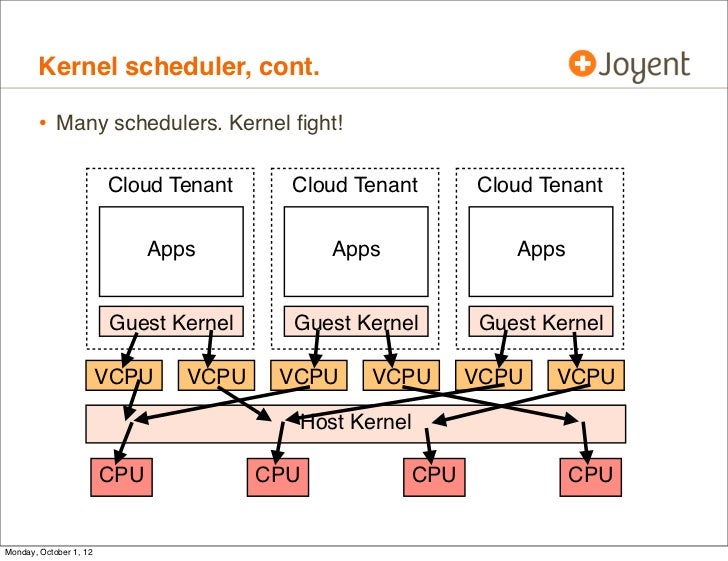 Kernel scheduler, cont.

Joyent

• Many schedulers. Kernel fight!

Cloud Tenant

Apps

Guest Kernel

Cloud Tenant

Apps

Guest Kernel

Cloud Tenant

Apps

Guest Kernel

VCPU VCPU VCPU VCPU VCPU VCPU

Host Kernel

CPU CPU CPU CPU

Monday, October 1, 12